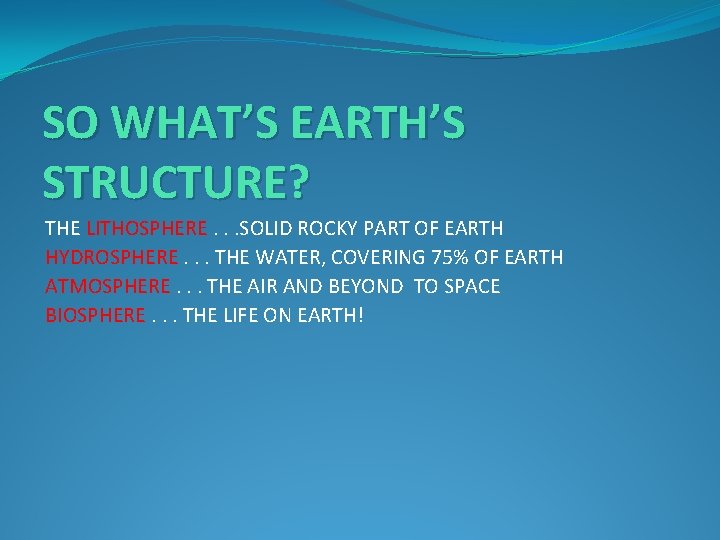 SO WHAT'S EARTH'S STRUCTURE?

THE LITHOSPHERE . . .SOLID ROCKY PART OF EARTH
HYDROSPHERE . . . THE WATER, COVERING 75% OF EARTH
ATMOSPHERE . . . THE AIR AND BEYOND TO SPACE
BIOSPHERE . . . THE LIFE ON EARTH!